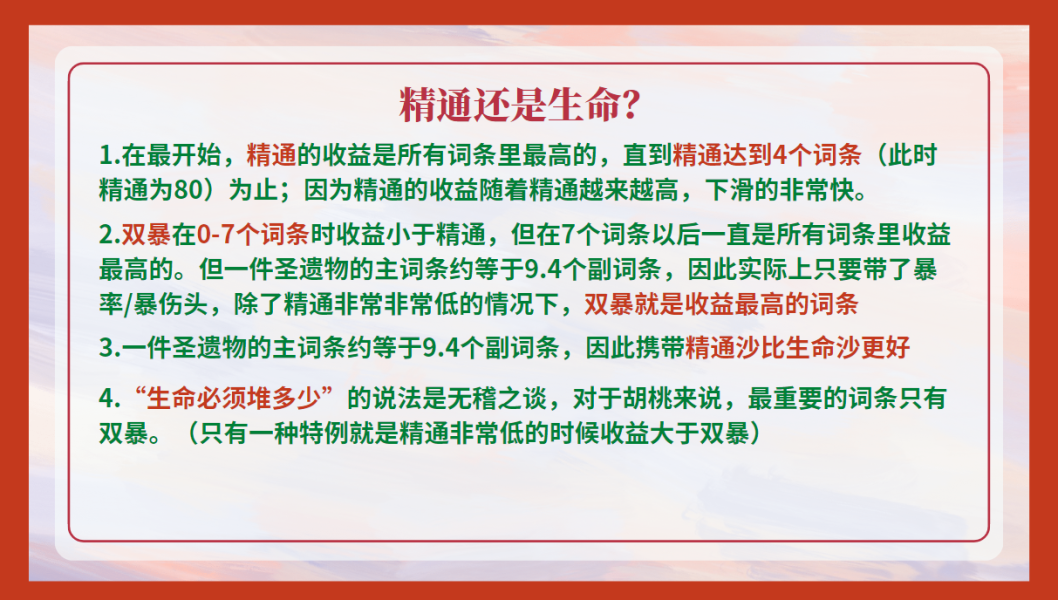 精通还是生命?

1.在最开始，精通的收益是所有词条里最高的，直到精通达到4个词条（此时精通为80）为止；因为精通的收益随着精通越来越高，下滑的非常快。

2.双暴在0-7个词条时收益小于精通，但在7个词条以后一直是所有词条里收益最高的。但一件圣遗物的主词条约等于9.4个副词条，因此实际上只要带了暴率/暴伤头，除了精通非常非常低的情况下，双暴就是收益最高的词条

3.一件圣遗物的主词条约等于9.4个副词条，因此携带精通沙比生命沙更好

4.“生命必须堆多少”的说法是无稽之谈，对于胡桃来说，最重要的词条只有双暴。（只有一种特例就是精通非常低的时候收益大于双暴）